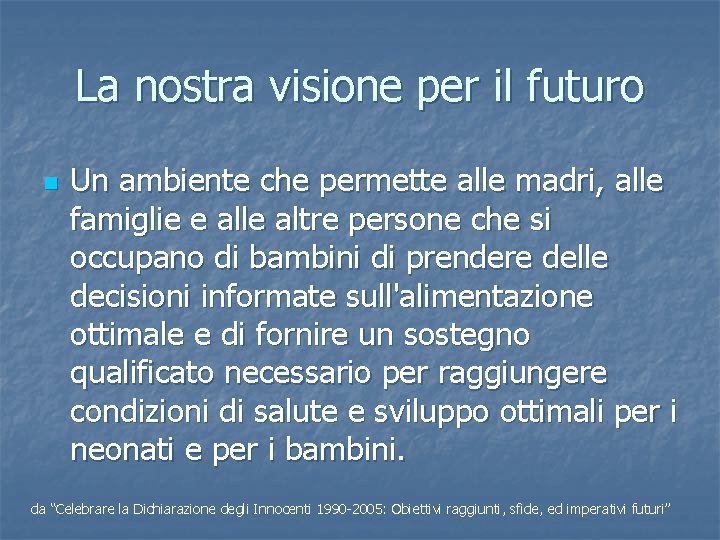 La nostra visione per il futuro

Un ambiente che permette alle madri, alle famiglie e alle altre persone che si occupano di bambini di prendere delle decisioni informate sull'alimentazione ottimale e di fornire un sostegno qualificato necessario per raggiungere condizioni di salute e sviluppo ottimali per i neonati e per i bambini.

da "Celebrare la Dichiarazione degli Innocenti 1990-2005: Obiettivi raggiunti, sfide, ed imperativi futuri"